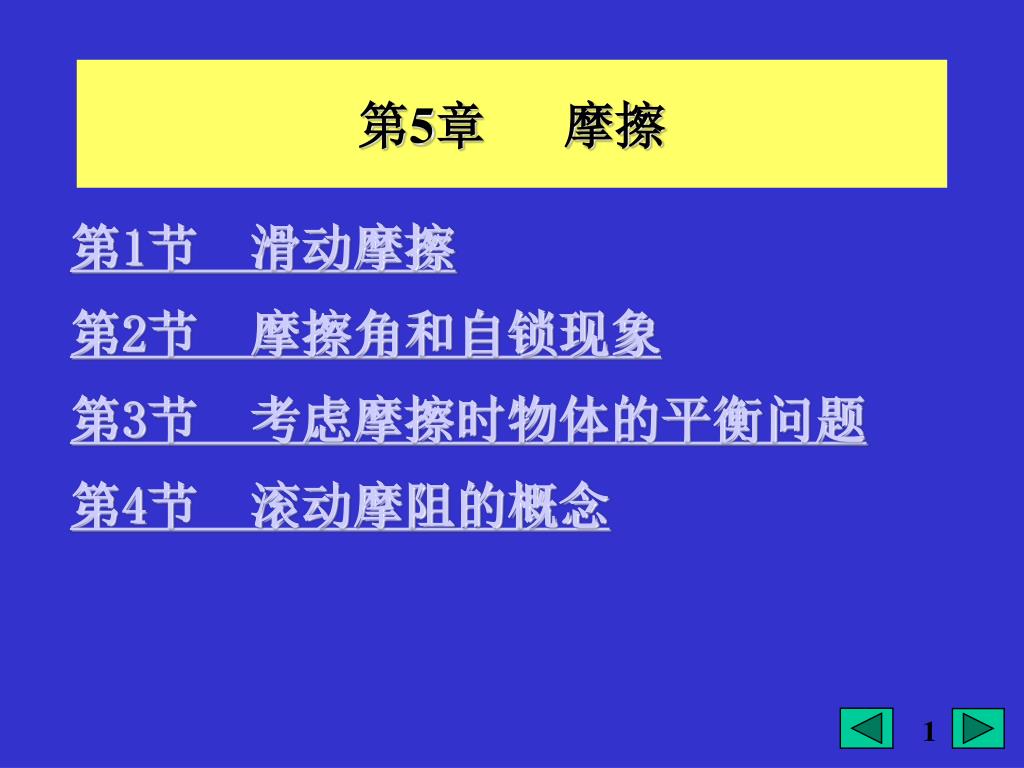 第5章　　摩擦

第1节　滑动摩擦

第2节　摩擦角和自锁现象

第3节　考虑摩擦时物体的平衡问题

第4节　滚动摩阻的概念

1